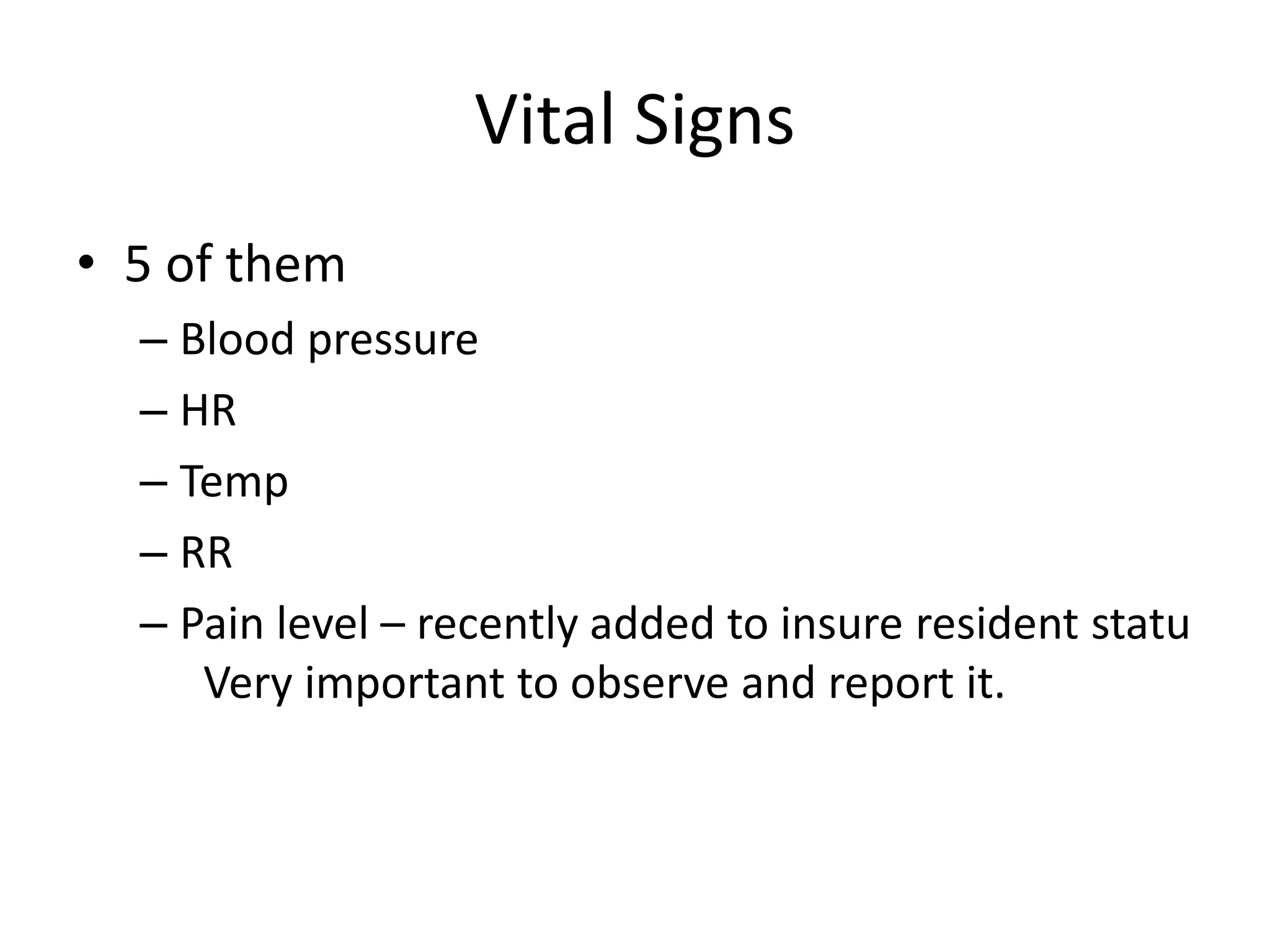 Vital Signs

• 5 of them
– Blood pressure
– HR
– Temp
– RR
– Pain level – recently added to insure resident statu Very important to observe and report it.